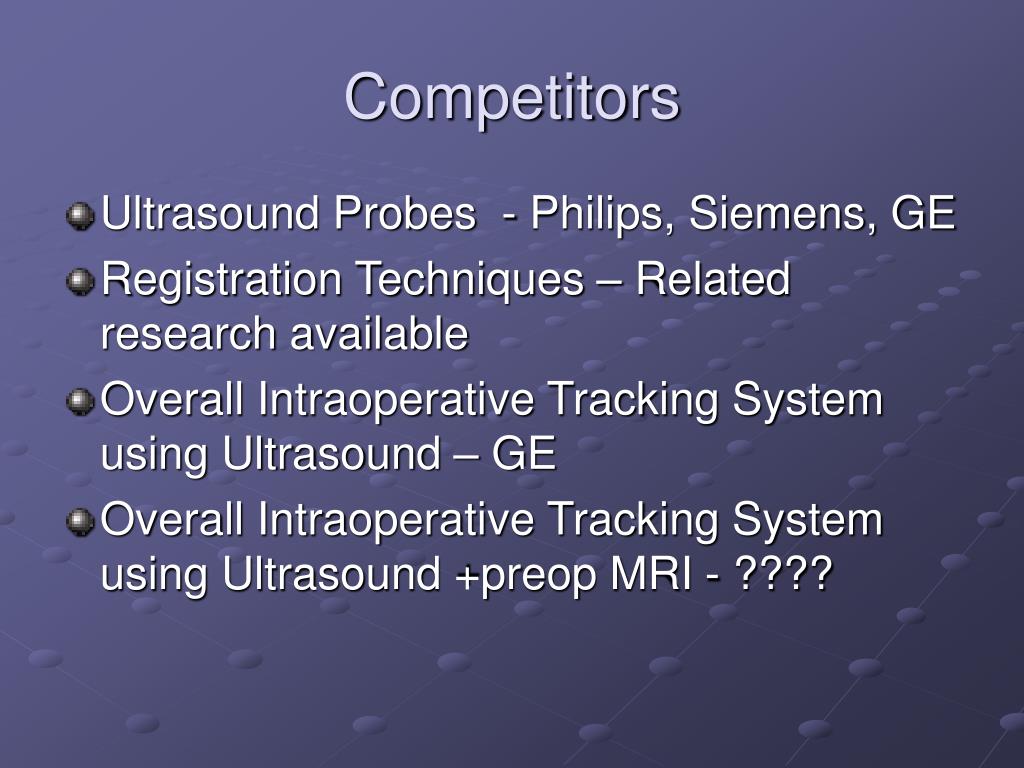 Competitors

Ultrasound Probes - Philips, Siemens, GE

Registration Techniques – Related research available

Overall Intraoperative Tracking System using Ultrasound – GE

Overall Intraoperative Tracking System using Ultrasound +preop MRI - ????